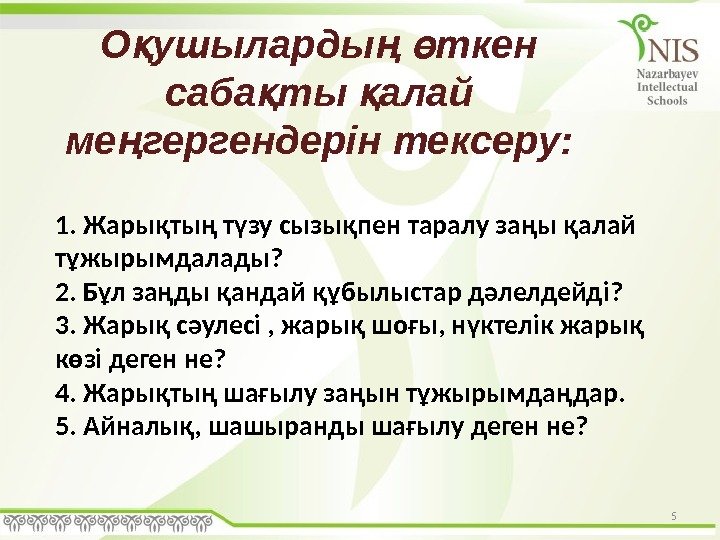 Оқушылардың өткен сабақты қалай меңгергендерін тексеру:

NIS
Nazarbayev Intellectual Schools

1. Жарықтың түзу сызықпен таралу заңы қалай тұжырымдалады?
2. Бұл заңды қандай құбылыстар дәлелдейді?
3. Жарық сәулесі , жарық шоғы, нүктелік жарық көзі деген не?
4. Жарықтың шағылу заңын тұжырымдаңдар.
5. Айналық, шашыранды шағылу деген не?

5